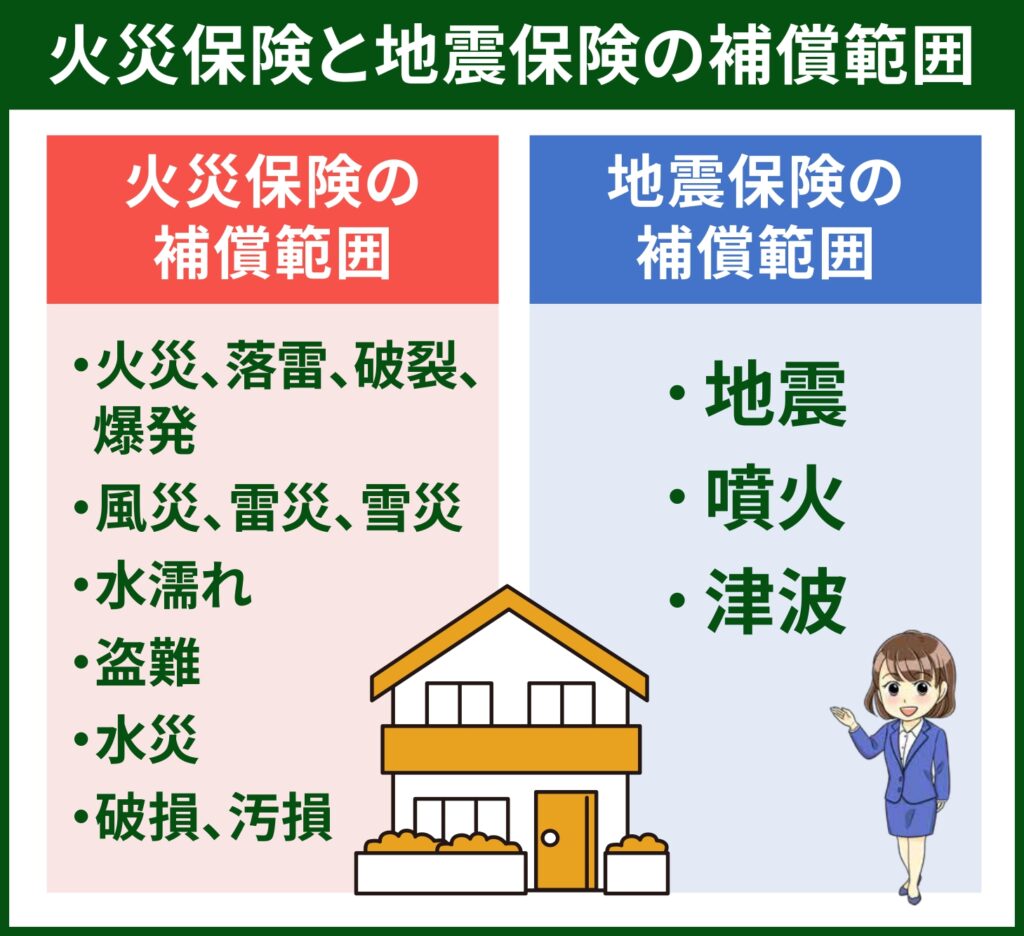 火災保険と地震保険の補償範囲

火災保険の補償範囲

・火災、落雷、破裂、爆発
・風災、雷災、雪災
・水濡れ
・盗難
・水災
・破損、汚損

地震保険の補償範囲

・地震
・噴火
・津波